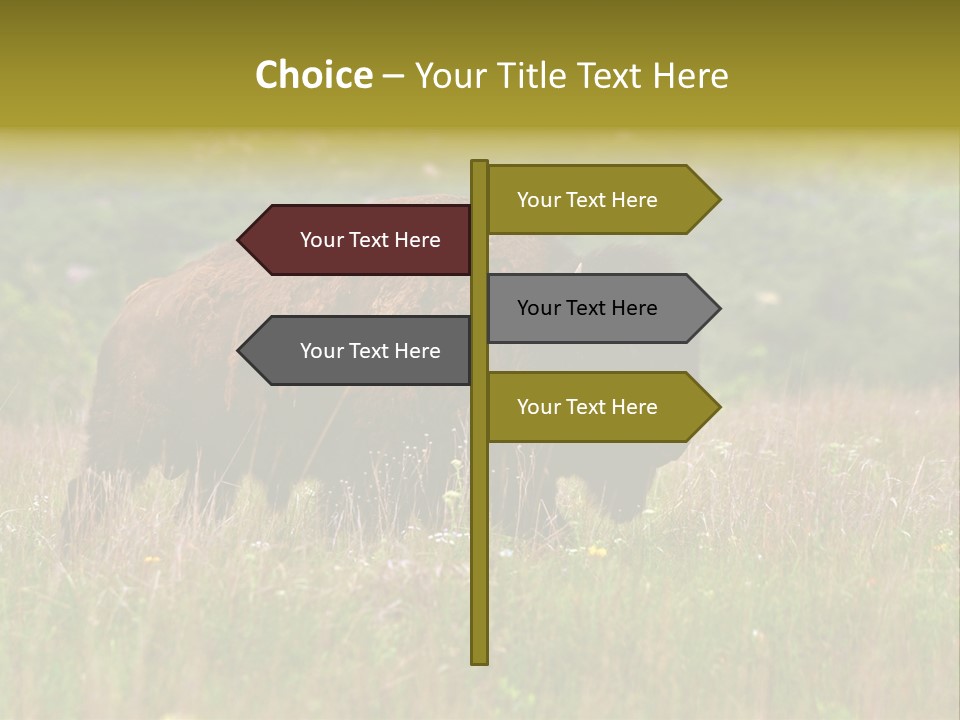 Choice – Your Title Text Here

Your Text Here

Your Text Here

Your Text Here

Your Text Here

Your Text Here